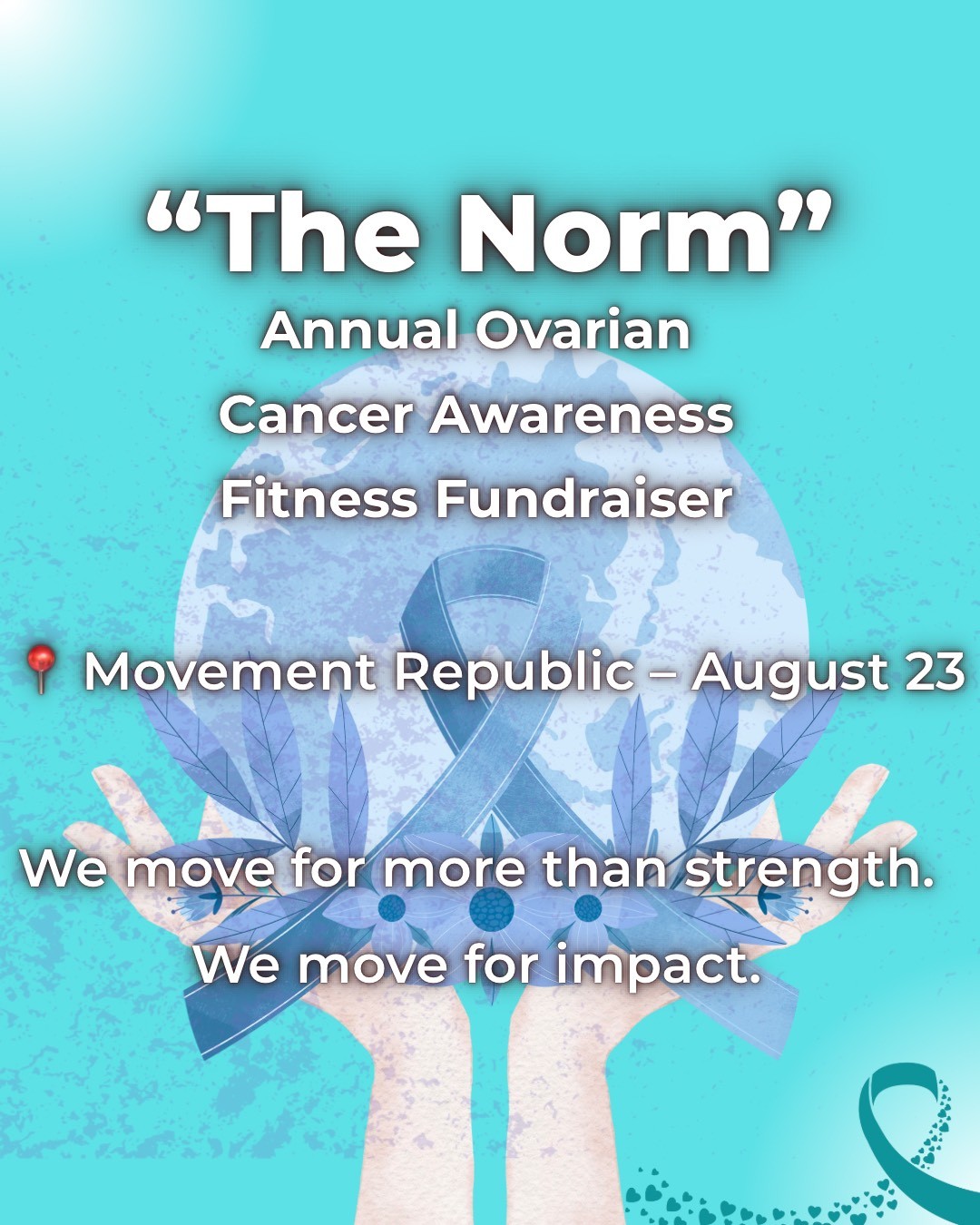 “The Norm”
Annual Ovarian
Cancer Awareness
Fitness Fundraiser

📍 Movement Republic – August 23

We move for more than strength.
We move for impact.